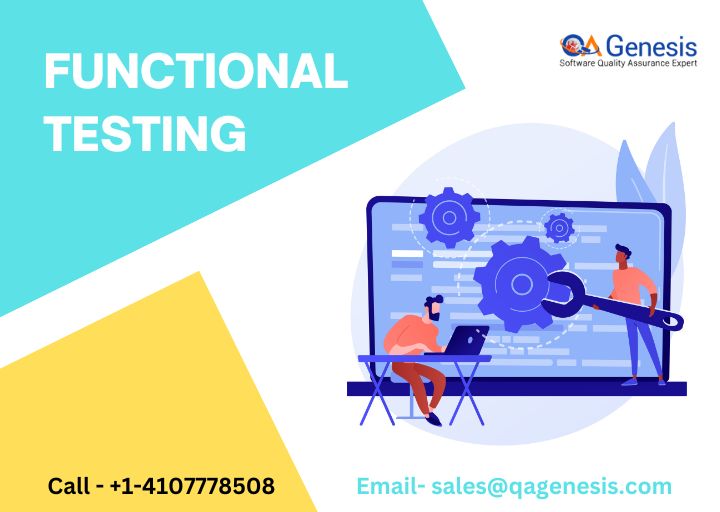 FUNCTIONAL TESTING

QA Genesis
Software Quality Assurance Expert

Call - +1-4107778508

Email- sales@qagenesis.com